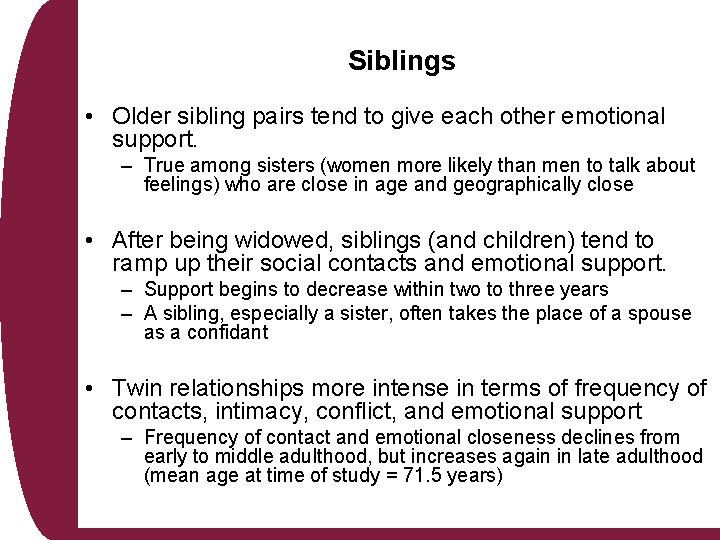 Siblings

• Older sibling pairs tend to give each other emotional support.
– True among sisters (women more likely than men to talk about feelings) who are close in age and geographically close

• After being widowed, siblings (and children) tend to ramp up their social contacts and emotional support.
– Support begins to decrease within two to three years
– A sibling, especially a sister, often takes the place of a spouse as a confidant

• Twin relationships more intense in terms of frequency of contacts, intimacy, conflict, and emotional support
– Frequency of contact and emotional closeness declines from early to middle adulthood, but increases again in late adulthood (mean age at time of study = 71.5 years)